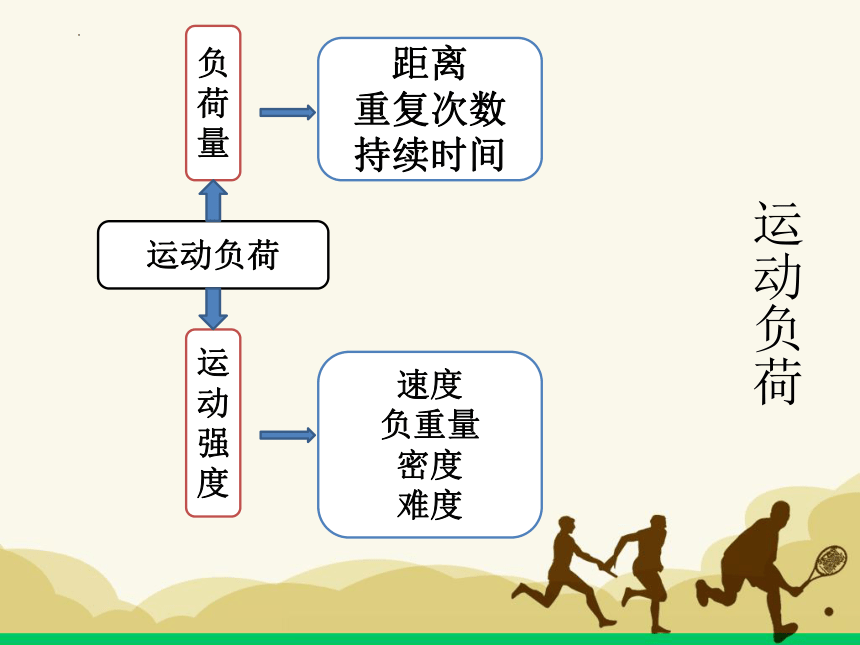 负荷量

距离
重复次数
持续时间

运动负荷

运动强度

速度
负重量
密度
难度

运动负荷